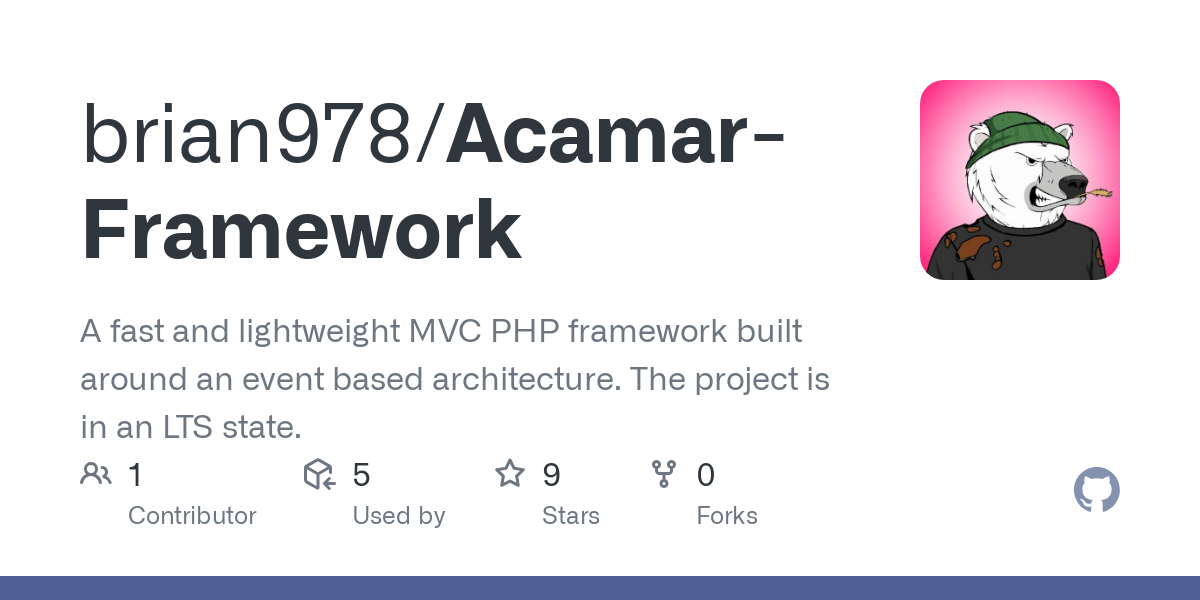 brian978/Acamar-Framework

A fast and lightweight MVC PHP framework built around an event based architecture. The project is in an LTS state.

1 Contributor

5 Used by

9 Stars

0 Forks